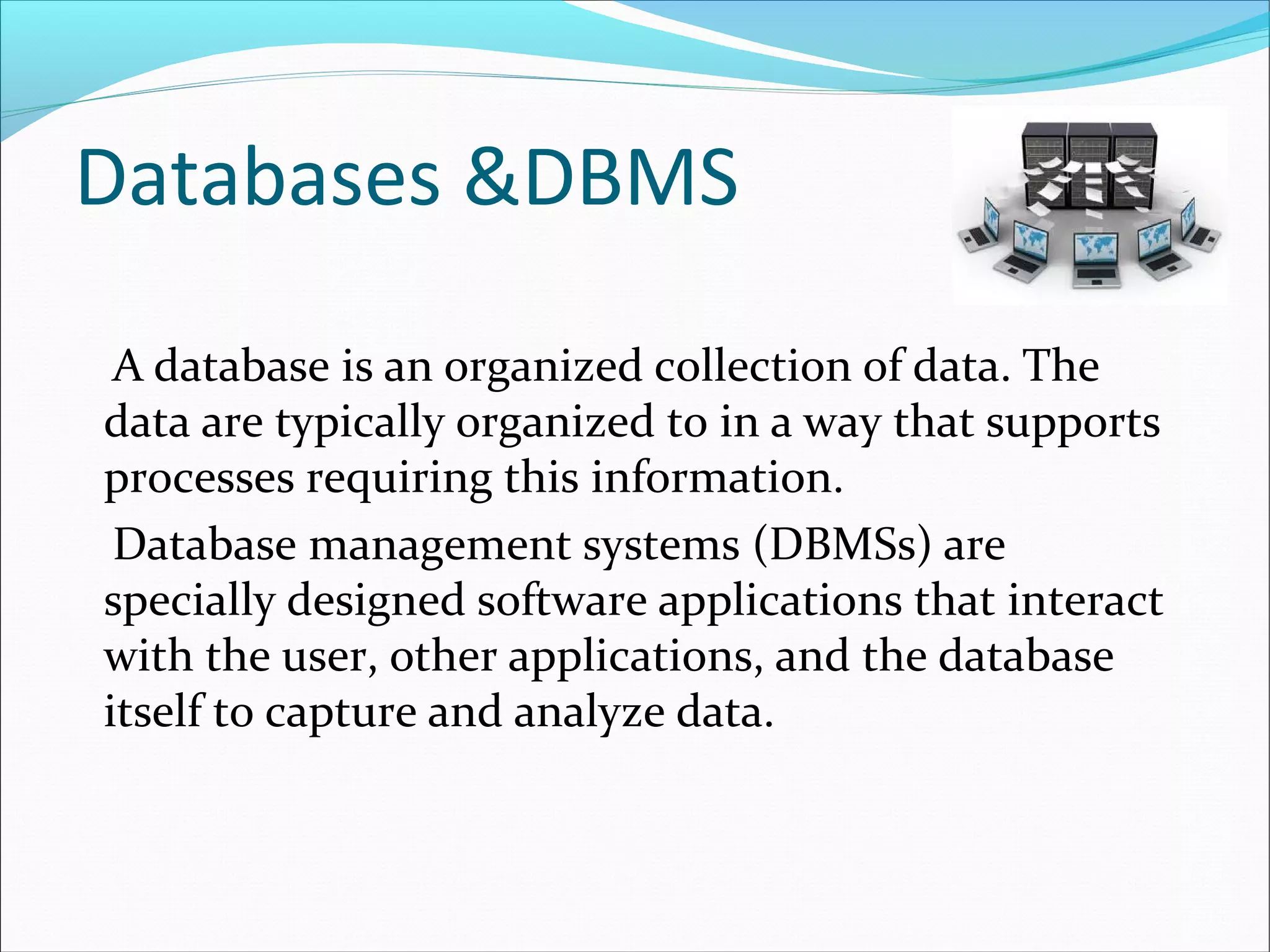 Databases &DBMS

A database is an organized collection of data. The data are typically organized to in a way that supports processes requiring this information.

Database management systems (DBMSs) are specially designed software applications that interact with the user, other applications, and the database itself to capture and analyze data.